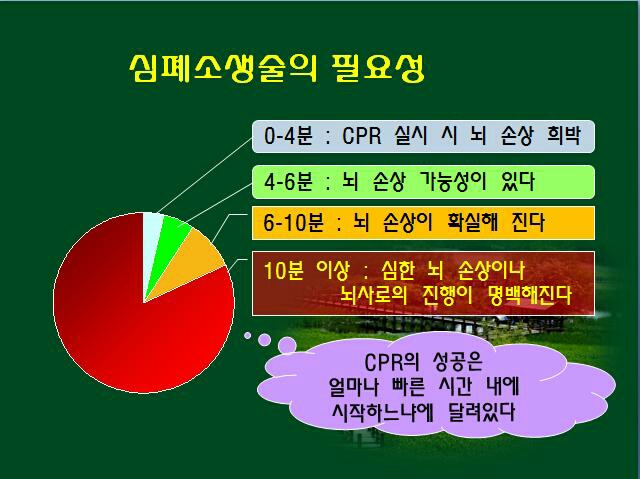 심폐소생술의 필요성

0-4분 : CPR 실시 시 뇌 손상 희박

4-6분 : 뇌 손상 가능성이 있다

6-10분 : 뇌 손상이 확실해 진다

10분 이상 : 심한 뇌 손상이나 뇌사로의 진행이 명백해진다

CPR의 성공은 얼마나 빠른 시간 내에 시작하느냐에 달려있다